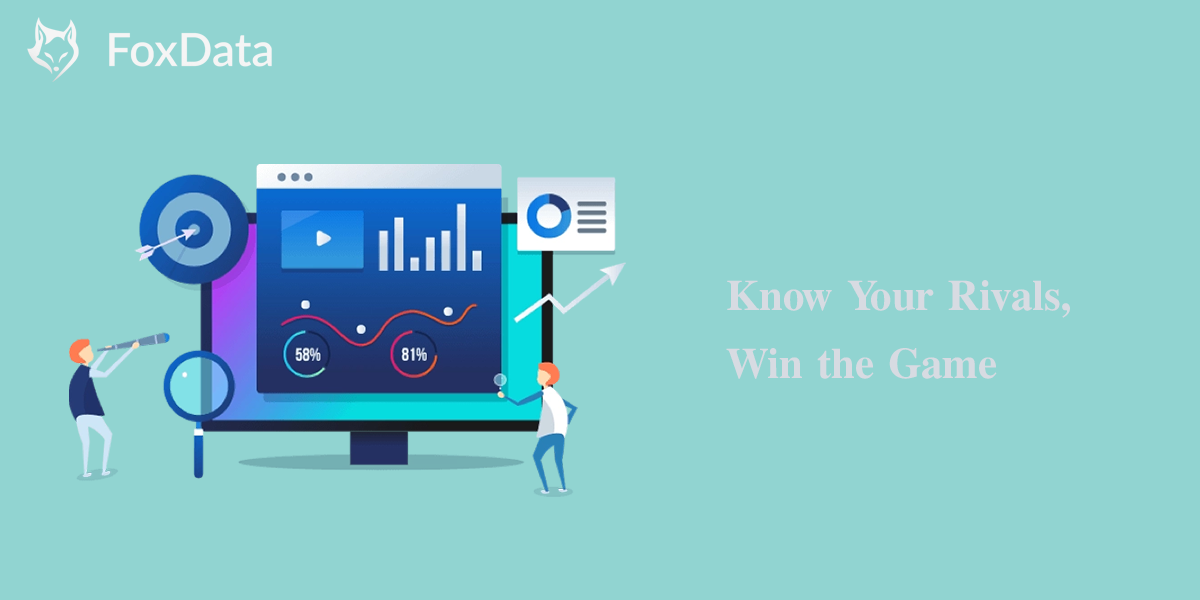 FoxData

58%

81%

Know Your Rivals,
Win the Game